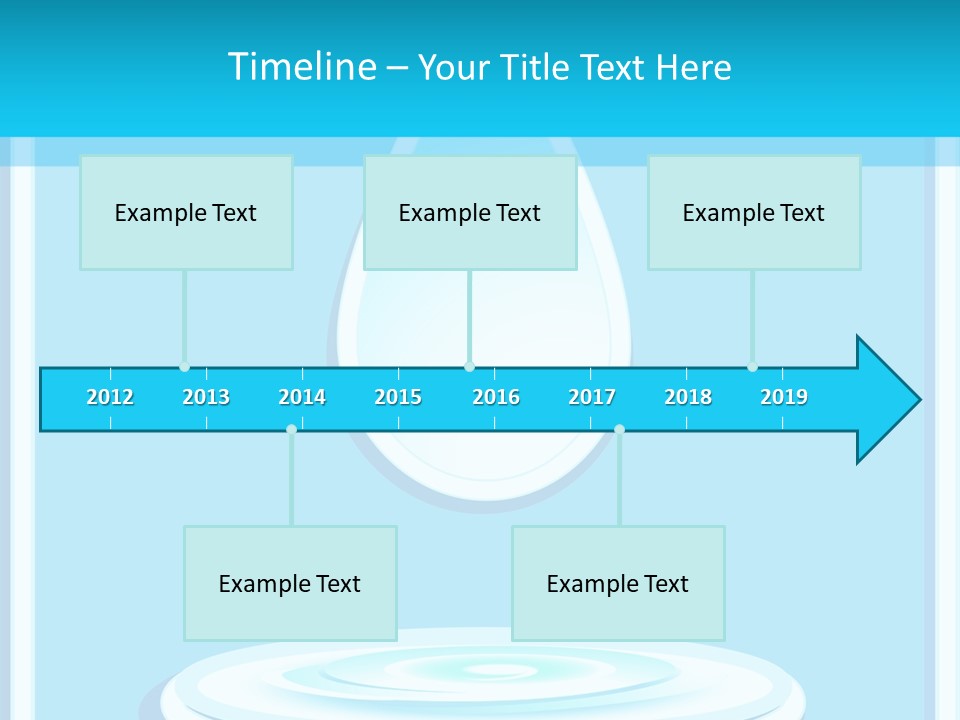 Timeline – Your Title Text Here

Example Text

Example Text

Example Text

2012 2013 2014 2015 2016 2017 2018 2019

Example Text

Example Text